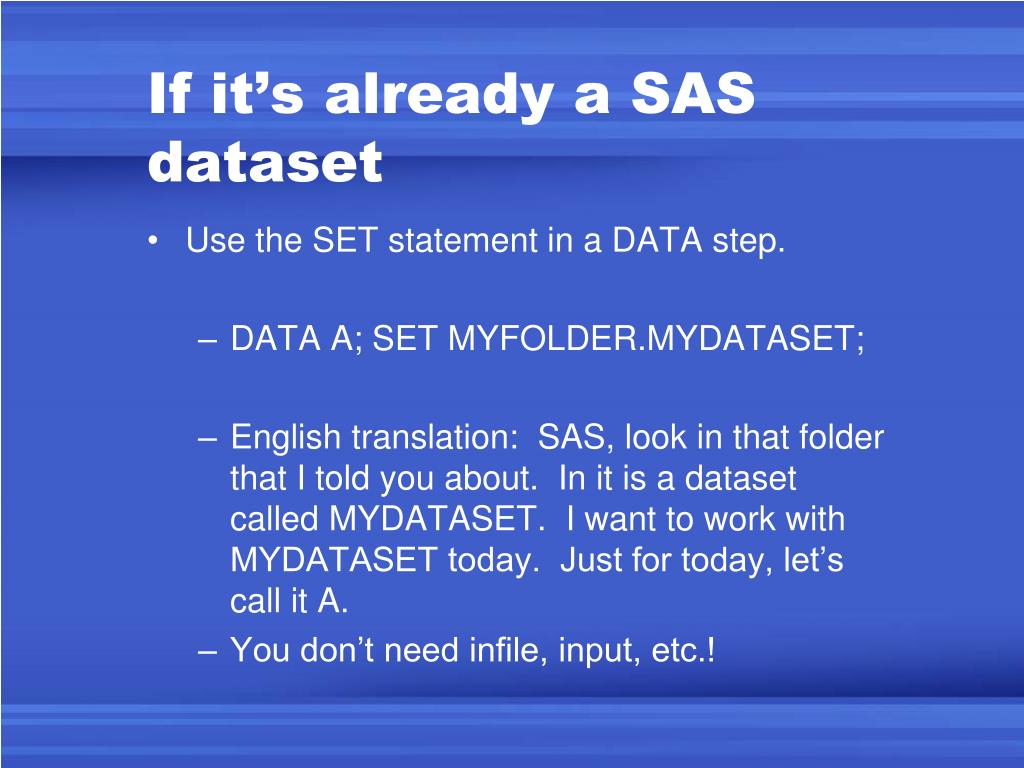 If it’s already a SAS dataset

• Use the SET statement in a DATA step.

– DATA A; SET MYFOLDER.MYDATASET;

– English translation:  SAS, look in that folder that I told you about.  In it is a dataset called MYDATASET.  I want to work with MYDATASET today.  Just for today, let’s call it A.

– You don’t need infile, input, etc.!